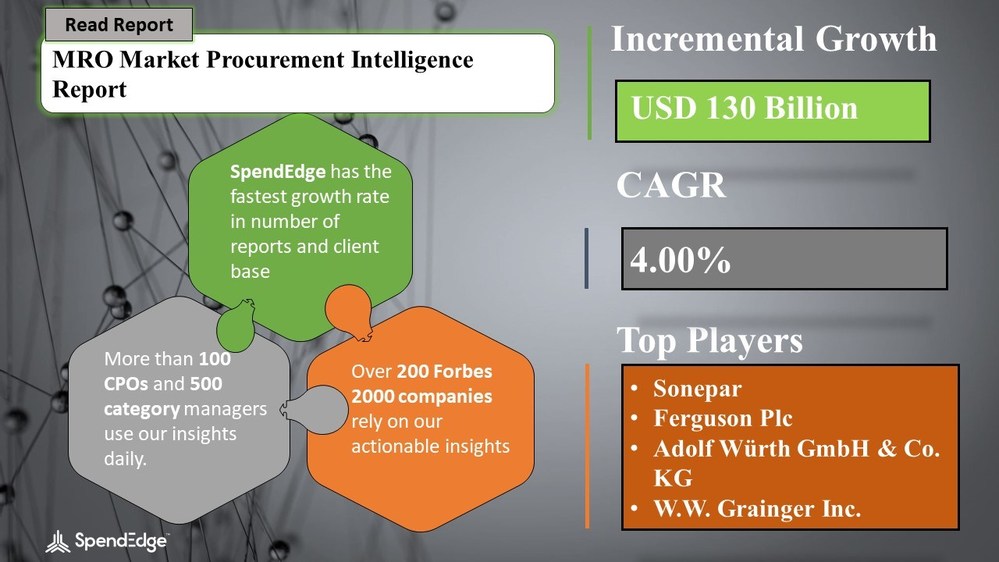 Read Report

MRO Market Procurement Intelligence Report

SpendEdge has the fastest growth rate in number of reports and client base

More than 100 CPOs and 500 category managers use our insights daily.

Over 200 Forbes 2000 companies rely on our actionable insights

SpendEdge

Incremental Growth

USD 130 Billion

CAGR

4.00%

Top Players

• Sonepar
• Ferguson Plc
• Adolf Würth GmbH & Co. KG
• W.W. Grainger Inc.